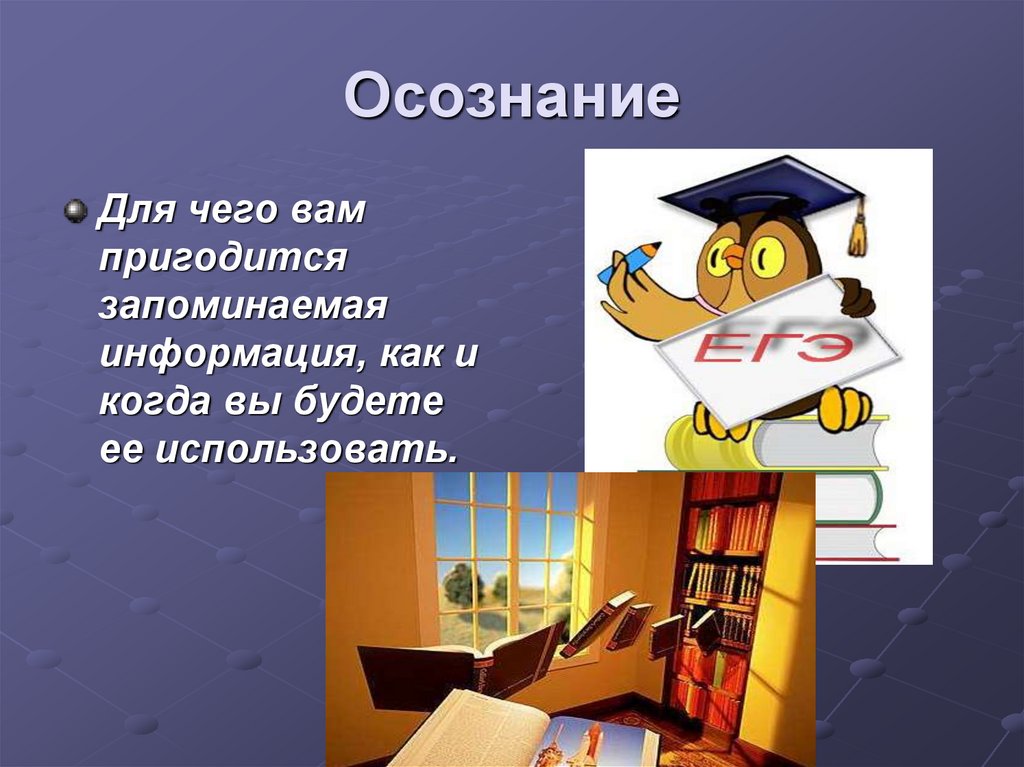 Осознание

Для чего вам пригодится запоминаемая информация, как и когда вы будете ее использовать.

ЕГЭ